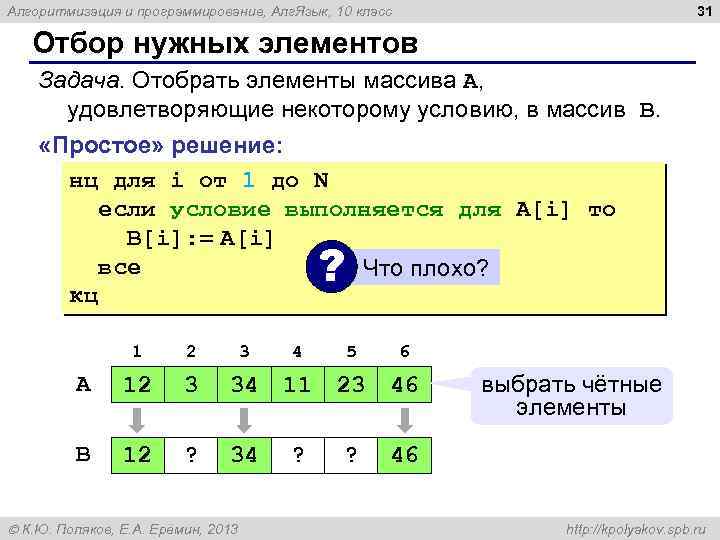 Алгоритмизация и программирование, АлгЯзык, 10 класс

31

Отбор нужных элементов

Задача. Отобрать элементы массива A, удовлетворяющие некоторому условию, в массив B.

«Простое» решение:

нц для i от 1 до N
  если условие выполняется для A[i] то
    B[i]:= A[i]
  все
кц

?

Что плохо?

|   | 1 | 2 | 3 | 4 | 5 | 6 |
|---|---|---|---|---|---|---|
| A | 12 | 3 | 34 | 11 | 23 | 46 |
| B | 12 | ? | 34 | ? | ? | 46 |

выбрать чётные элементы

© К.Ю. Поляков, Е.А. Еремин, 2013

http://kpolyakov.spb.ru